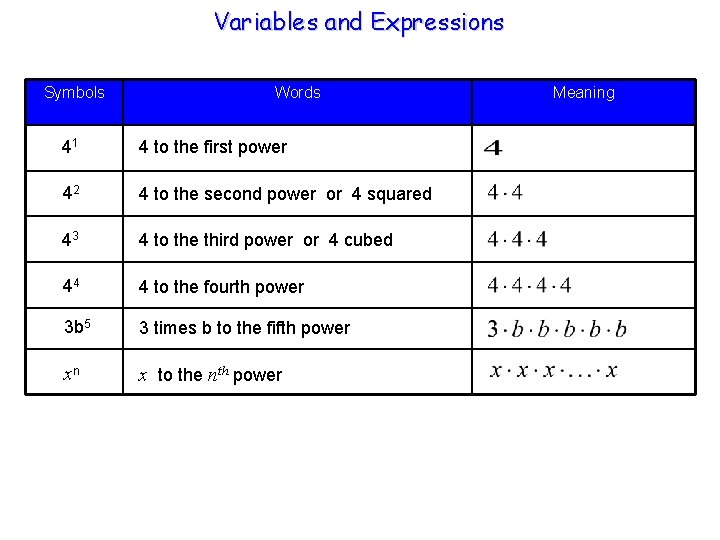 Variables and Expressions

| Symbols | Words | Meaning |
|---|---|---|
| $4^1$ | 4 to the first power | $4$ |
| $4^2$ | 4 to the second power or 4 squared | $4 \cdot 4$ |
| $4^3$ | 4 to the third power or 4 cubed | $4 \cdot 4 \cdot 4$ |
| $4^4$ | 4 to the fourth power | $4 \cdot 4 \cdot 4 \cdot 4$ |
| $3b^5$ | 3 times b to the fifth power | $3 \cdot b \cdot b \cdot b \cdot b \cdot b$ |
| $x^n$ | $x$ to the $n^{th}$ power | $x \cdot x \cdot x \cdot \ldots \cdot x$ |